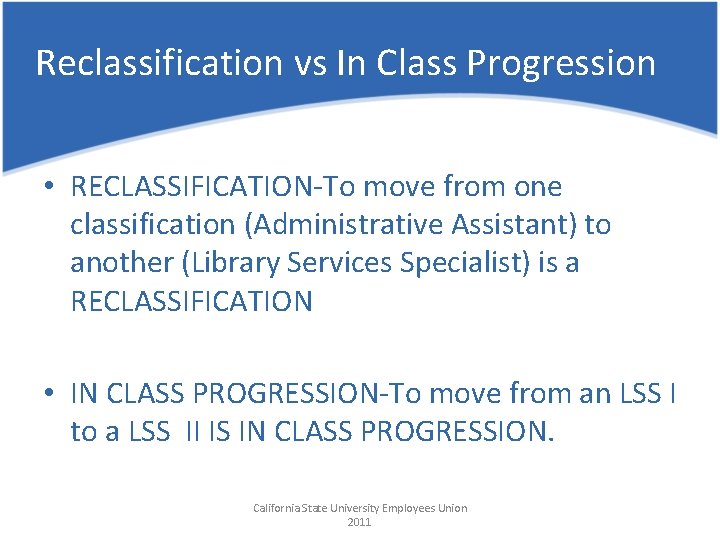 Reclassification vs In Class Progression

• RECLASSIFICATION-To move from one classification (Administrative Assistant) to another (Library Services Specialist) is a RECLASSIFICATION

• IN CLASS PROGRESSION-To move from an LSS I to a LSS II IS IN CLASS PROGRESSION.

California State University Employees Union
2011